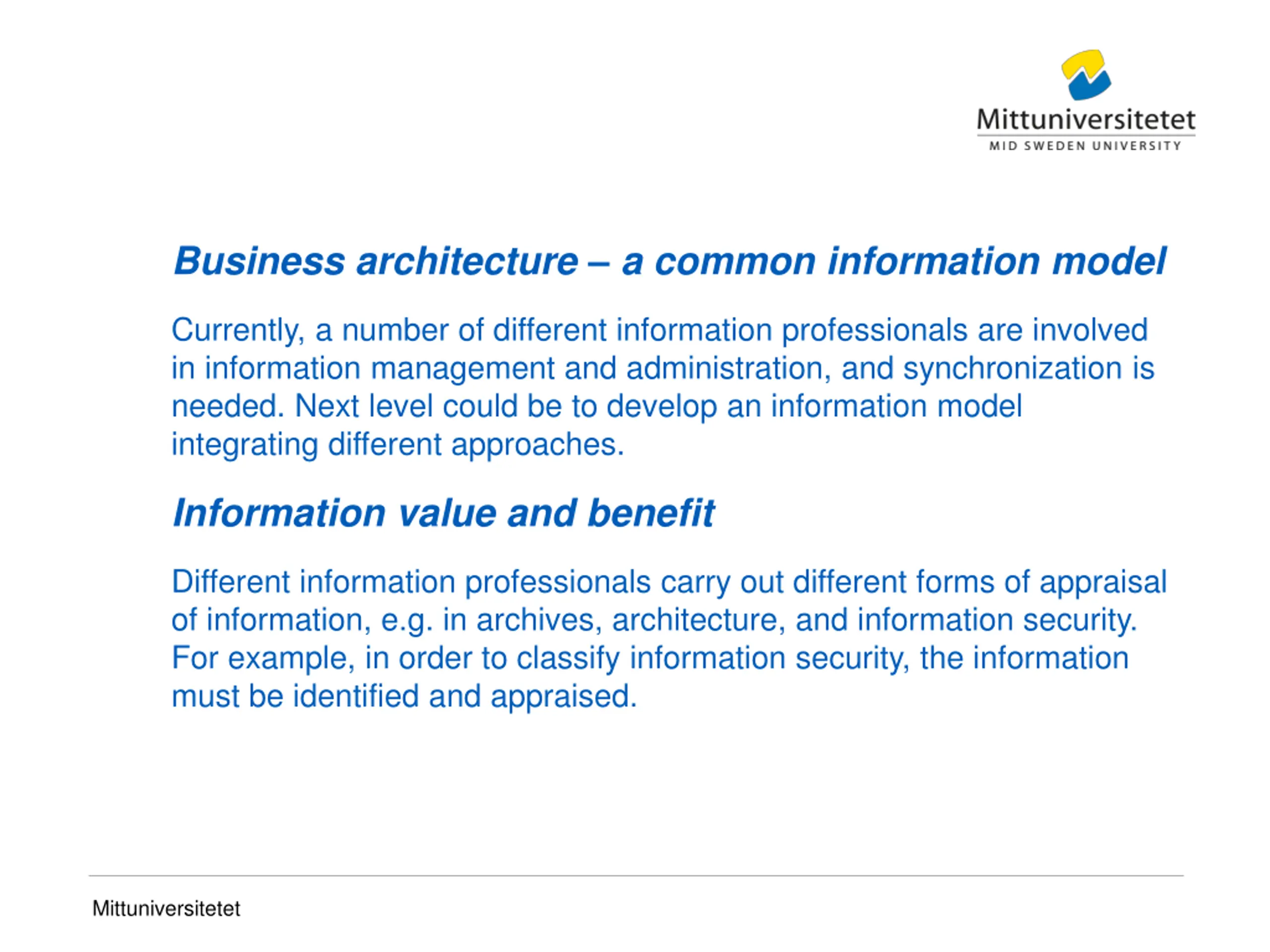 Mittuniversitetet
MID SWEDEN UNIVERSITY

Business architecture – a common information model

Currently, a number of different information professionals are involved in information management and administration, and synchronization is needed. Next level could be to develop an information model integrating different approaches.

Information value and benefit

Different information professionals carry out different forms of appraisal of information, e.g. in archives, architecture, and information security. For example, in order to classify information security, the information must be identified and appraised.

Mittuniversitetet